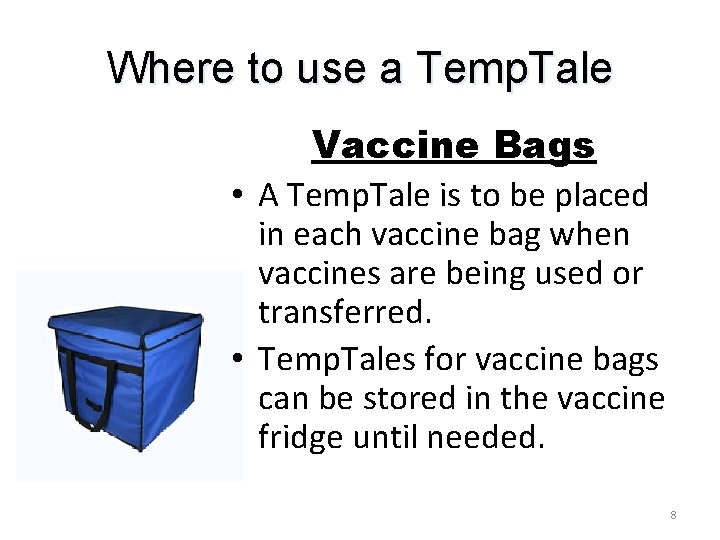 Where to use a TempTale

Vaccine Bags

• A TempTale is to be placed in each vaccine bag when vaccines are being used or transferred.

• TempTales for vaccine bags can be stored in the vaccine fridge until needed.

8